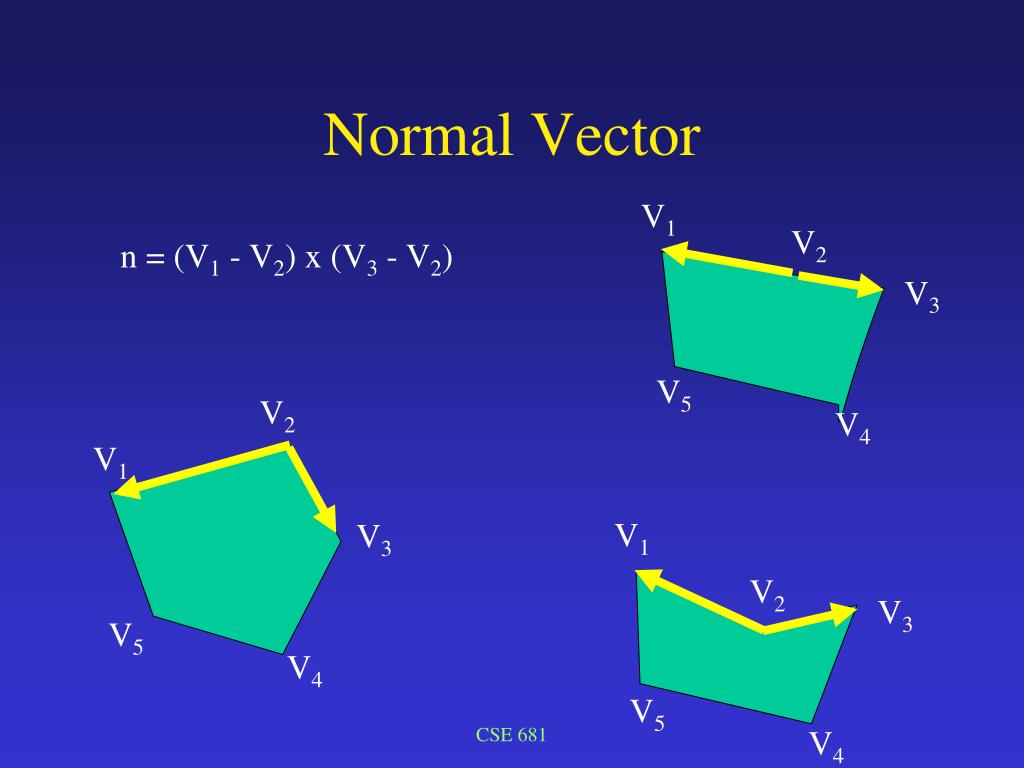 Normal Vector

$n = (V_1 - V_2) \times (V_3 - V_2)$

$V_1$
$V_2$
$V_3$
$V_5$
$V_4$

$V_2$
$V_1$
$V_3$
$V_5$
$V_4$

$V_1$
$V_2$
$V_3$
$V_5$
$V_4$

CSE 681